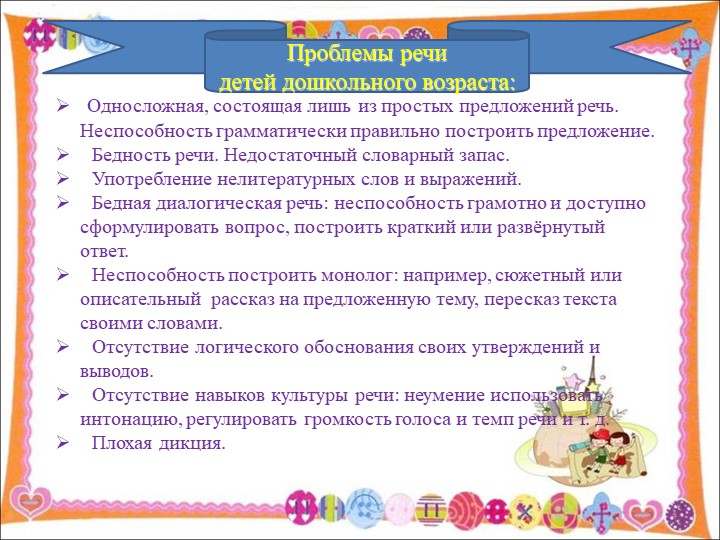 Проблемы речи
детей дошкольного возраста:

➢ Односложная, состоящая лишь из простых предложений речь. Неспособность грамматически правильно построить предложение.
➢ Бедность речи. Недостаточный словарный запас.
➢ Употребление нелитературных слов и выражений.
➢ Бедная диалогическая речь: неспособность грамотно и доступно сформулировать вопрос, построить краткий или развёрнутый ответ.
➢ Неспособность построить монолог: например, сюжетный или описательный рассказ на предложенную тему, пересказ текста своими словами.
➢ Отсутствие логического обоснования своих утверждений и выводов.
➢ Отсутствие навыков культуры речи: неумение использовать интонацию, регулировать громкость голоса и темп речи и т. д.
➢ Плохая дикция.